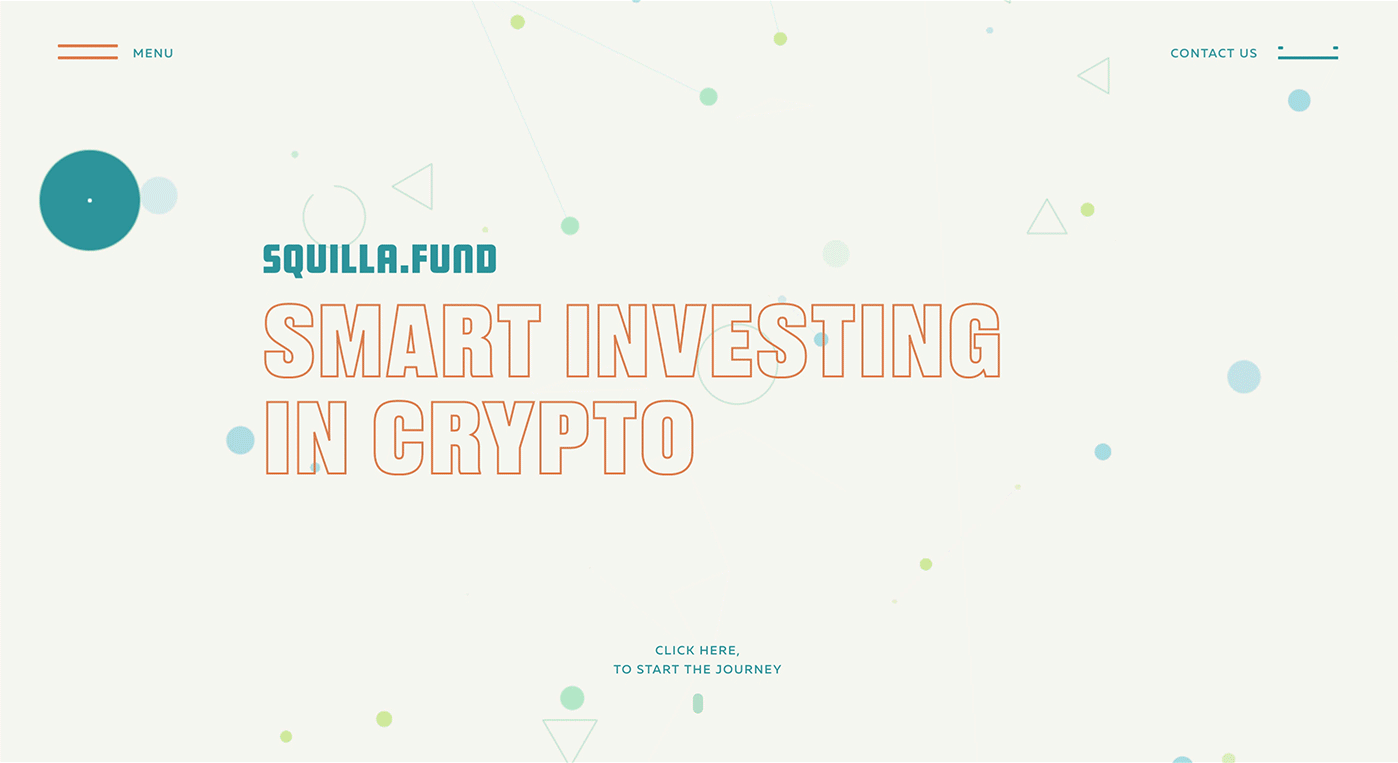 MENU

CONTACT US

SQUILLA.FUND

SMART INVESTING IN CRYPTO

CLICK HERE,
TO START THE JOURNEY